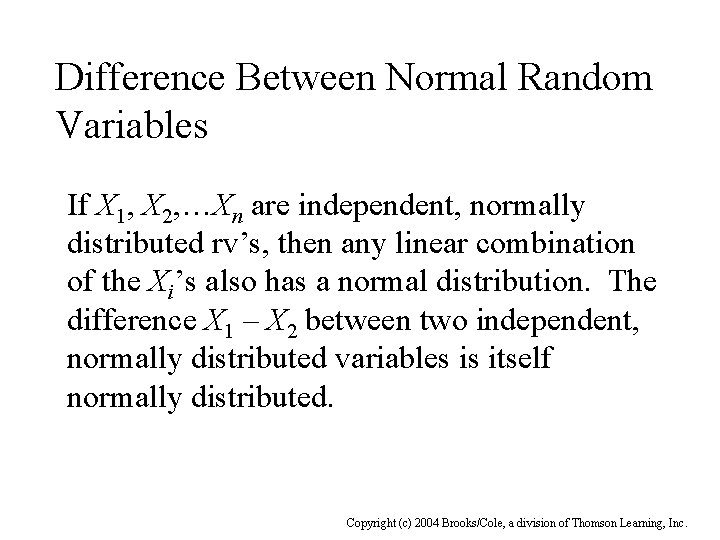 Difference Between Normal Random Variables

If $X_1, X_2, \ldots X_n$ are independent, normally distributed rv's, then any linear combination of the $X_i$'s also has a normal distribution. The difference $X_1 - X_2$ between two independent, normally distributed variables is itself normally distributed.

Copyright (c) 2004 Brooks/Cole, a division of Thomson Learning, Inc.